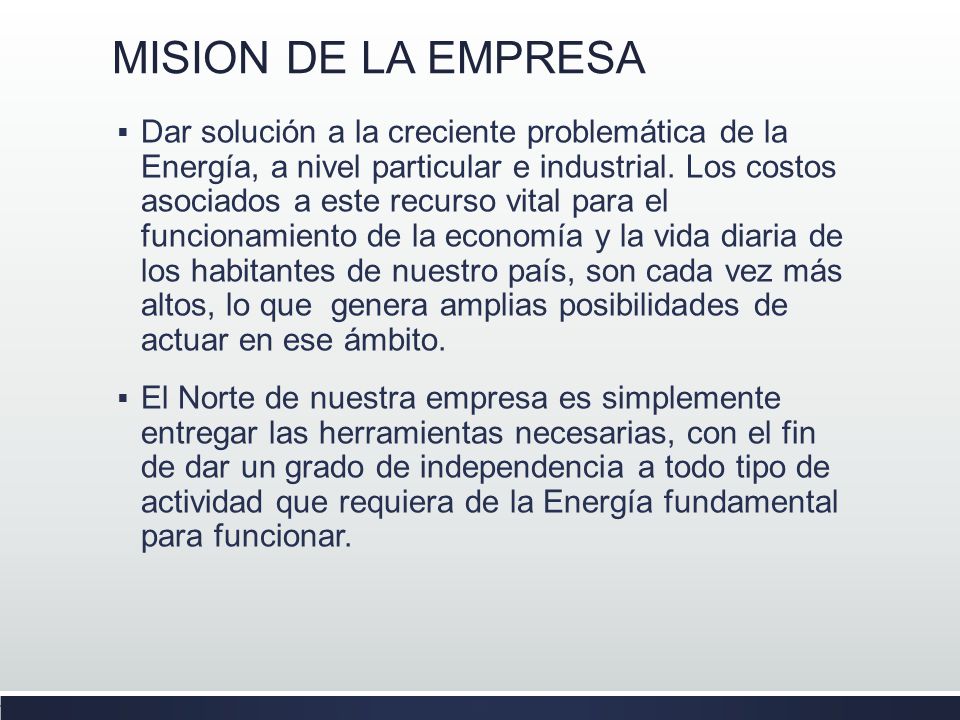 MISION DE LA EMPRESA

▪ Dar solución a la creciente problemática de la Energía, a nivel particular e industrial. Los costos asociados a este recurso vital para el funcionamiento de la economía y la vida diaria de los habitantes de nuestro país, son cada vez más altos, lo que genera amplias posibilidades de actuar en ese ámbito.

▪ El Norte de nuestra empresa es simplemente entregar las herramientas necesarias, con el fin de dar un grado de independencia a todo tipo de actividad que requiera de la Energía fundamental para funcionar.